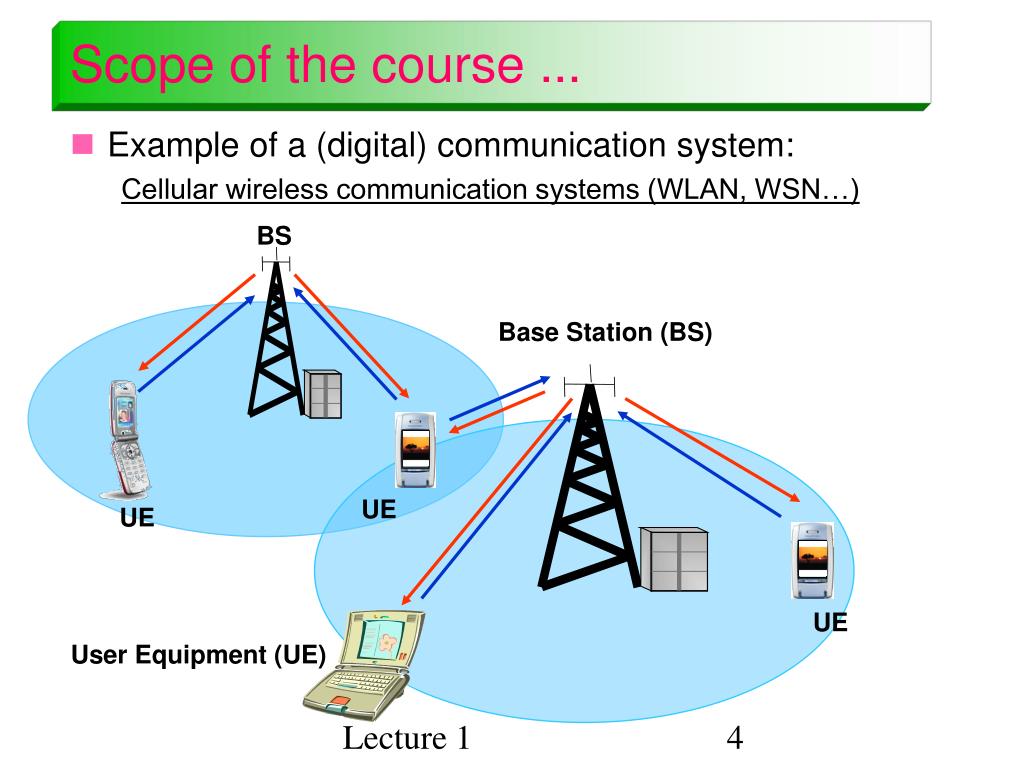 Scope of the course ...

Example of a (digital) communication system:

Cellular wireless communication systems (WLAN, WSN…)

BS

Base Station (BS)

UE

UE

UE

User Equipment (UE)

Lecture 1

4